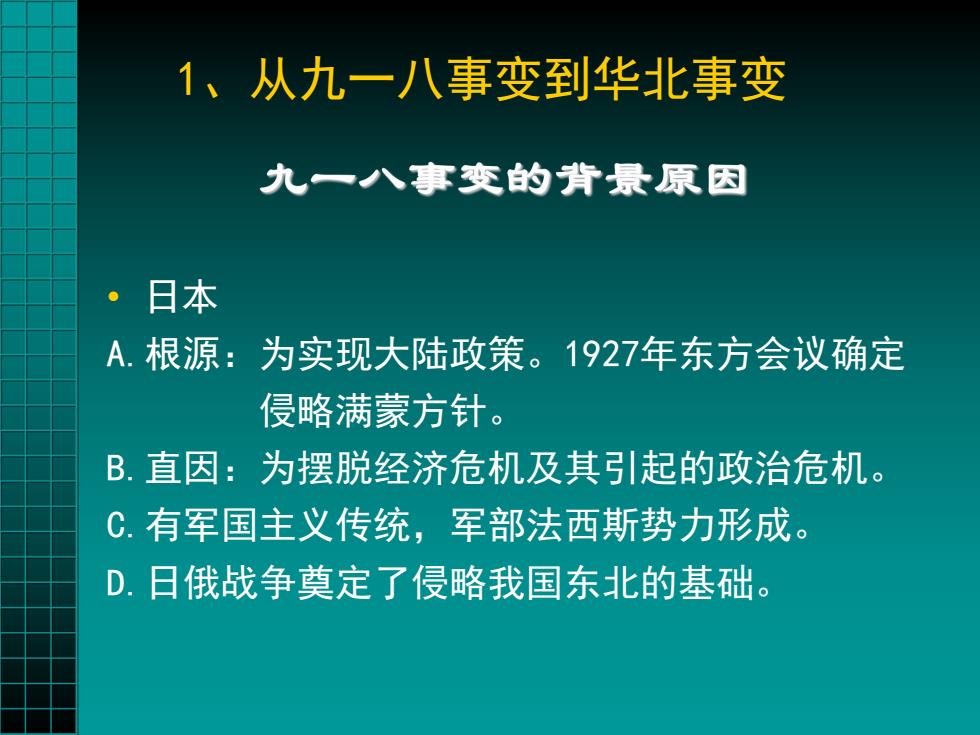 1、从九一八事变到华北事变

九一八事变的背景原因

• 日本

A.根源：为实现大陆政策。1927年东方会议确定侵略满蒙方针。

B.直因：为摆脱经济危机及其引起的政治危机。

C.有军国主义传统，军部法西斯势力形成。

D.日俄战争奠定了侵略我国东北的基础。